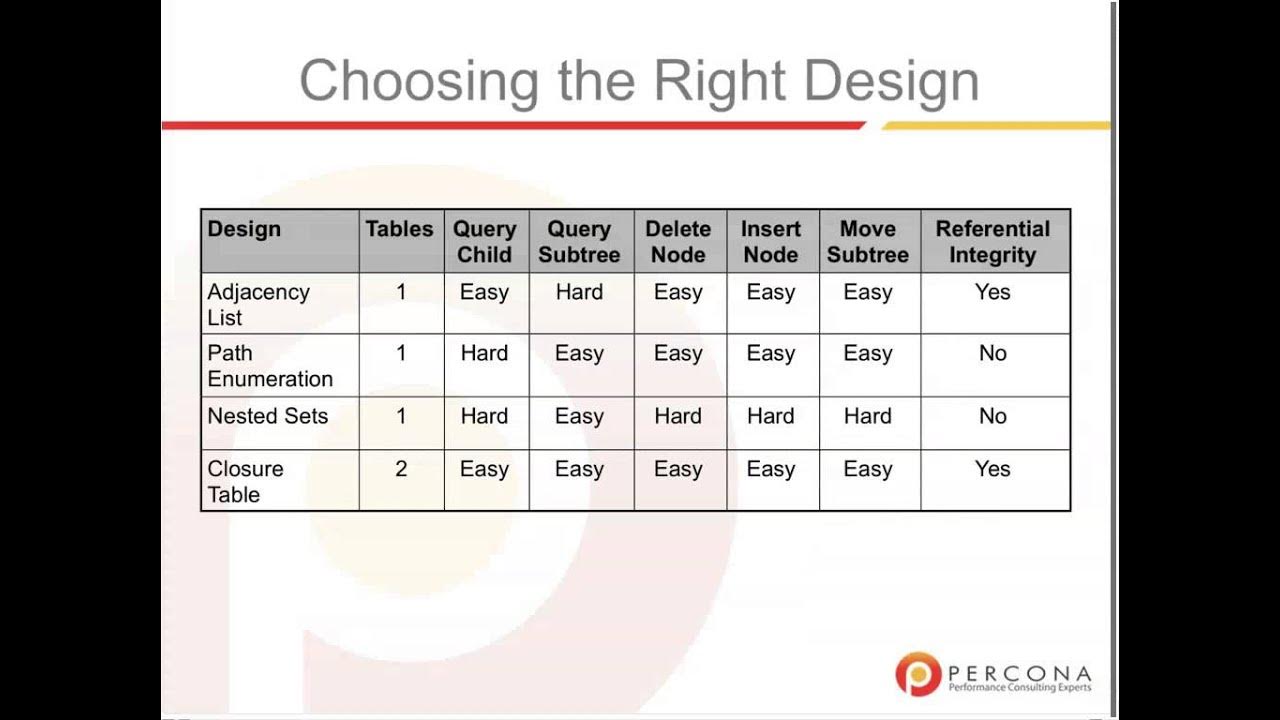 Choosing the Right Design

| Design | Tables | Query Child | Query Subtree | Delete Node | Insert Node | Move Subtree | Referential Integrity |
|---|---|---|---|---|---|---|---|
| Adjacency List | 1 | Easy | Hard | Easy | Easy | Easy | Yes |
| Path Enumeration | 1 | Hard | Easy | Easy | Easy | Easy | No |
| Nested Sets | 1 | Hard | Easy | Hard | Hard | Hard | No |
| Closure Table | 2 | Easy | Easy | Easy | Easy | Easy | Yes |

PERCONA
Performance Consulting Experts